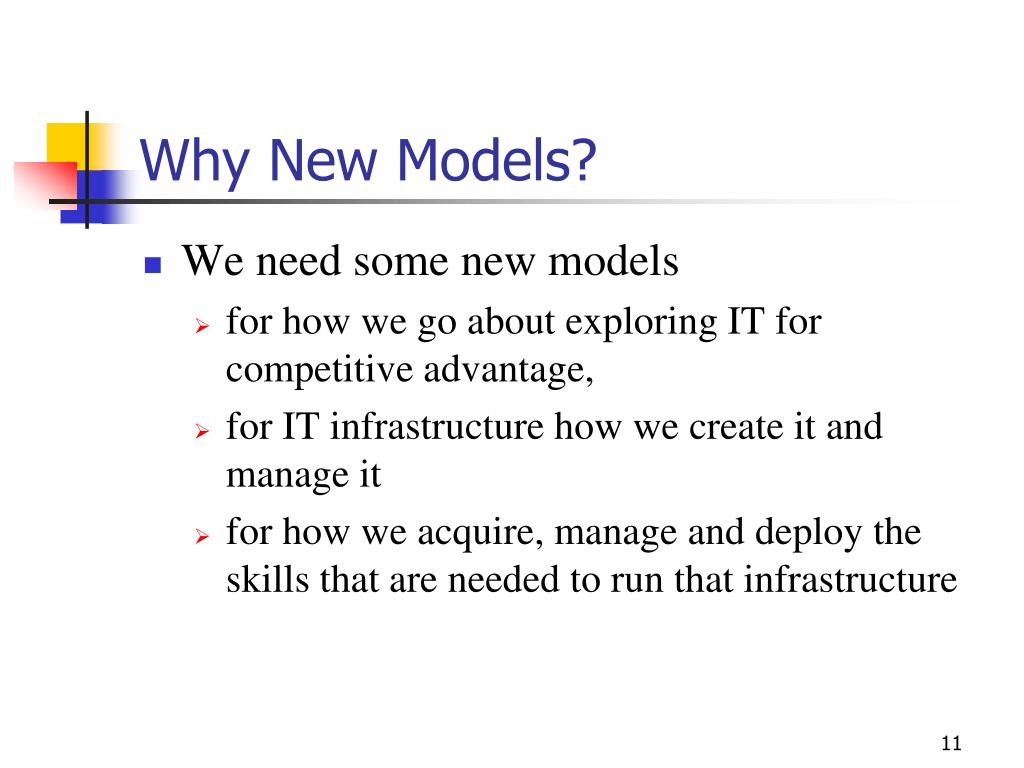 Why New Models?

- We need some new models
  - for how we go about exploring IT for competitive advantage,
  - for IT infrastructure how we create it and manage it
  - for how we acquire, manage and deploy the skills that are needed to run that infrastructure

11